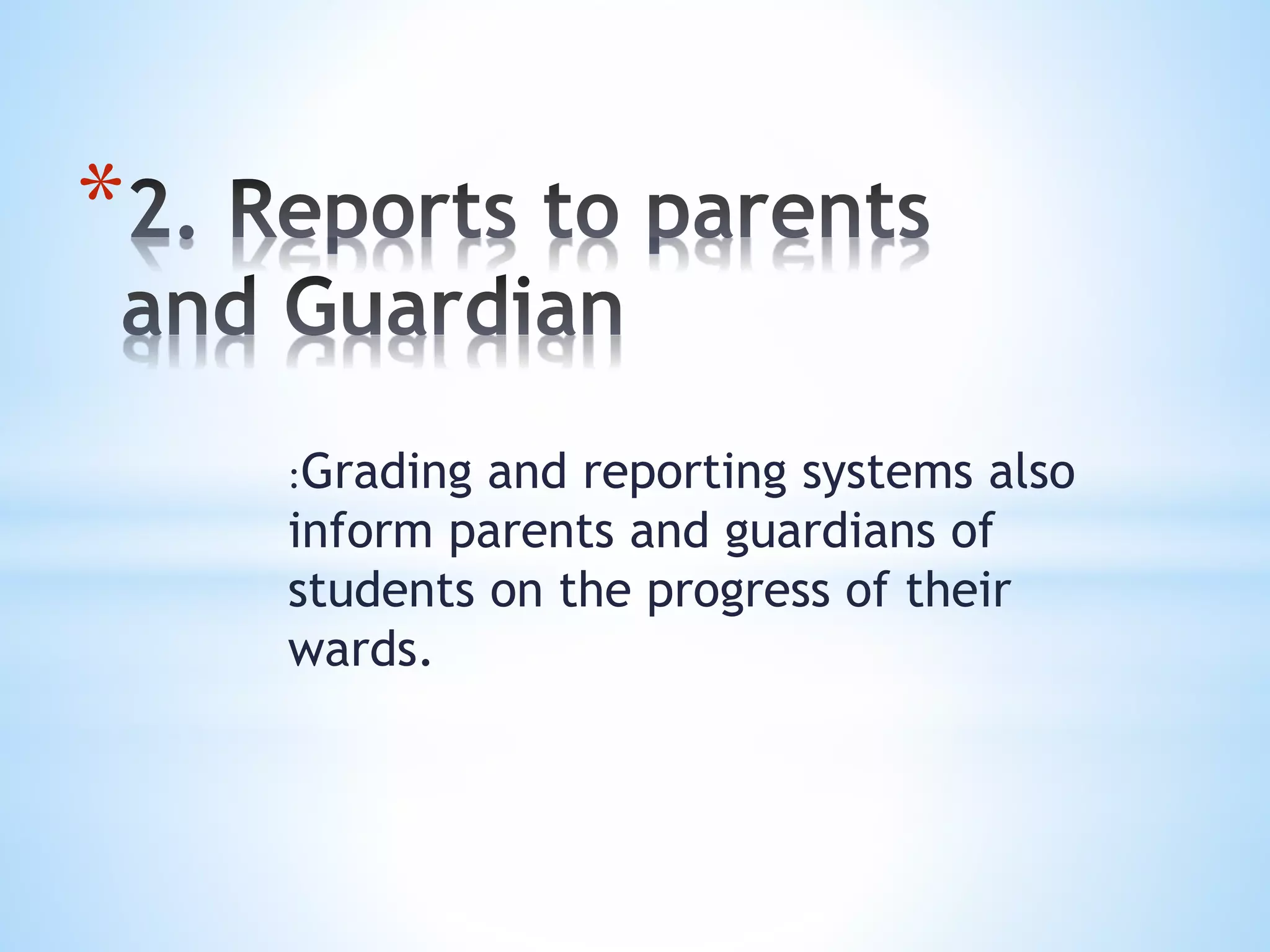 *2. Reports to parents and Guardian

:Grading and reporting systems also inform parents and guardians of students on the progress of their wards.